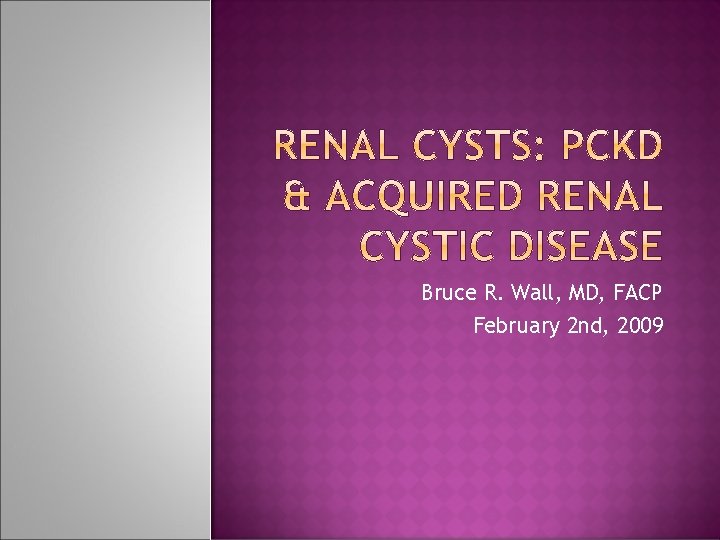 RENAL CYSTS: PCKD & ACQUIRED RENAL CYSTIC DISEASE

Bruce R. Wall, MD, FACP
February 2nd, 2009